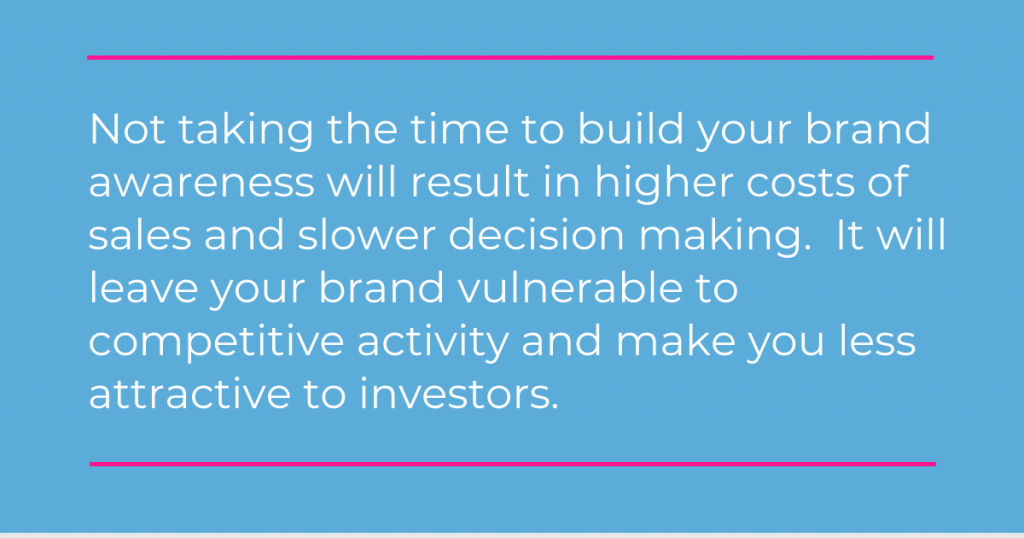 Not taking the time to build your brand awareness will result in higher costs of sales and slower decision making.  It will leave your brand vulnerable to competitive activity and make you less attractive to investors.